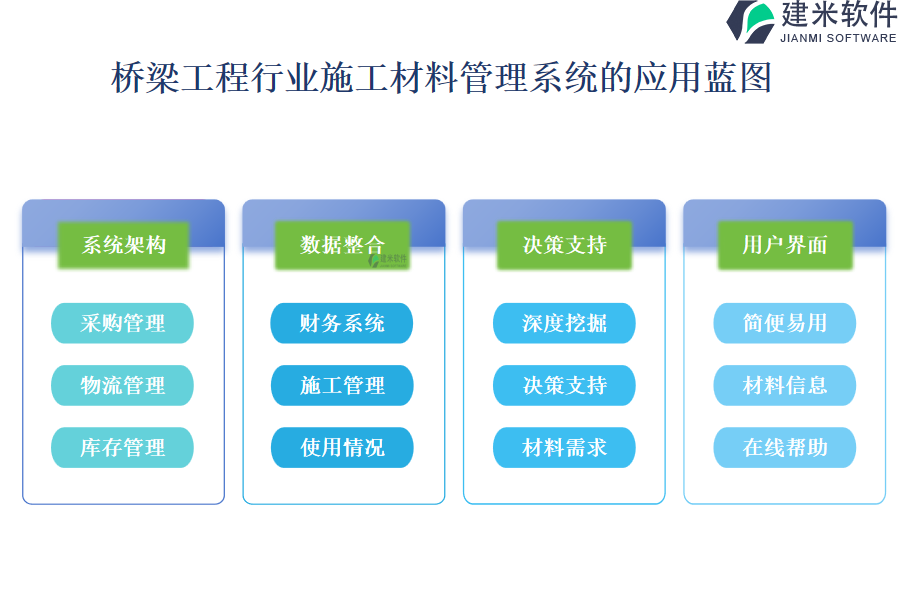 建米软件
JIANMI SOFTWARE

桥梁工程行业施工材料管理系统的应用蓝图

系统架构

采购管理

物流管理

库存管理

数据整合

建米软件

财务系统

施工管理

使用情况

决策支持

深度挖掘

决策支持

材料需求

用户界面

简便易用

材料信息

在线帮助